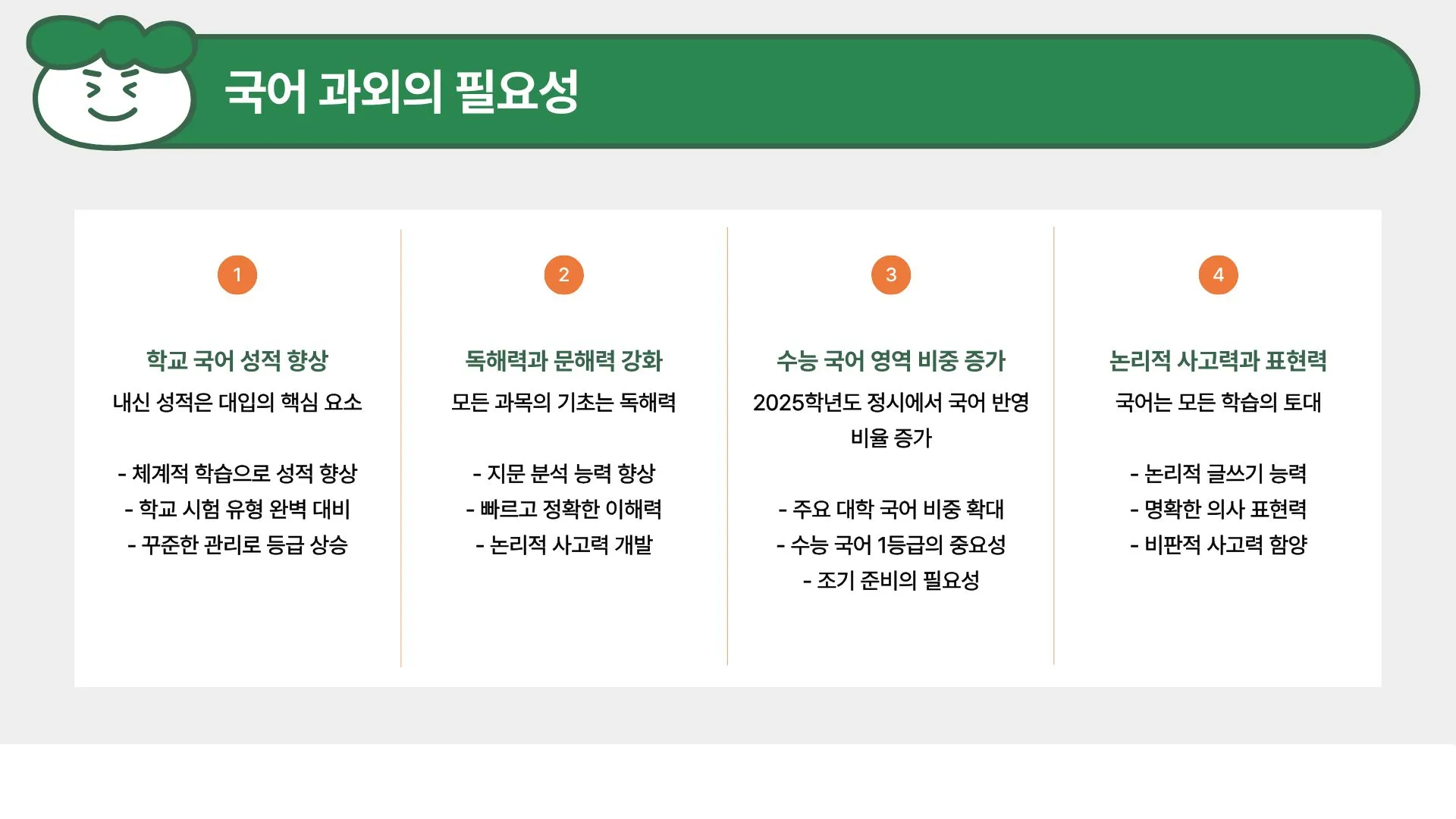 국어 과외의 필요성

1

학교 국어 성적 향상

내신 성적은 대입의 핵심 요소

- 체계적 학습으로 성적 향상
- 학교 시험 유형 완벽 대비
- 꾸준한 관리로 등급 상승

2

독해력과 문해력 강화

모든 과목의 기초는 독해력

- 지문 분석 능력 향상
- 빠르고 정확한 이해력
- 논리적 사고력 개발

3

수능 국어 영역 비중 증가

2025학년도 정시에서 국어 반영 비율 증가

- 주요 대학 국어 비중 확대
- 수능 국어 1등급의 중요성
- 조기 준비의 필요성

4

논리적 사고력과 표현력

국어는 모든 학습의 토대

- 논리적 글쓰기 능력
- 명확한 의사 표현력
- 비판적 사고력 함양